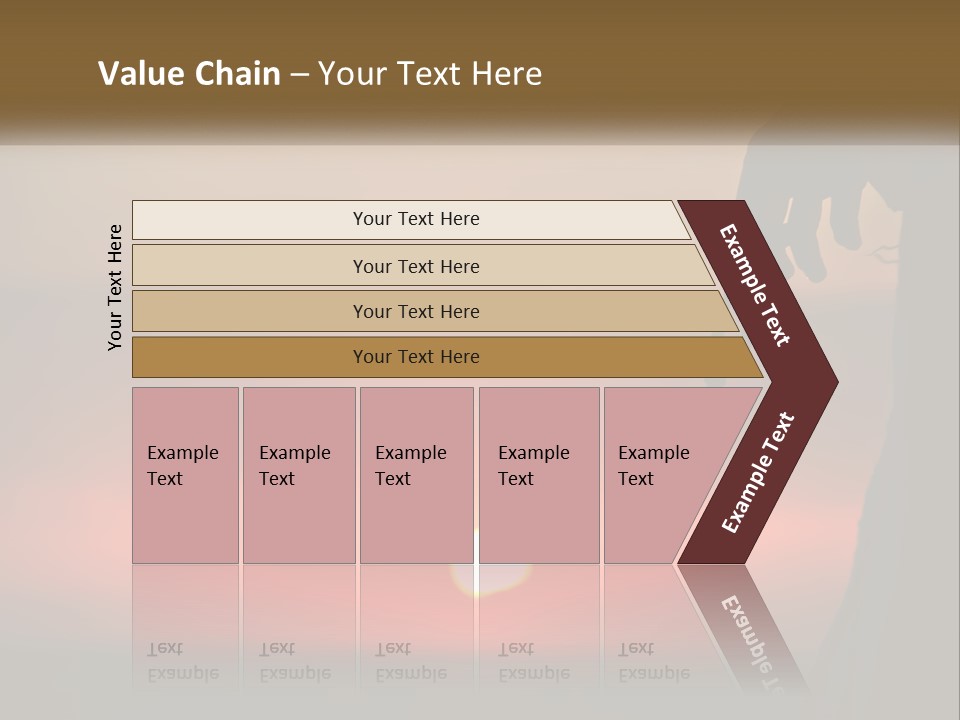 Value Chain – Your Text Here

Your Text Here

Your Text Here

Your Text Here

Your Text Here

Your Text Here

Example Text

Example Text

Example Text

Example Text

Example Text

Example Text

Example Text